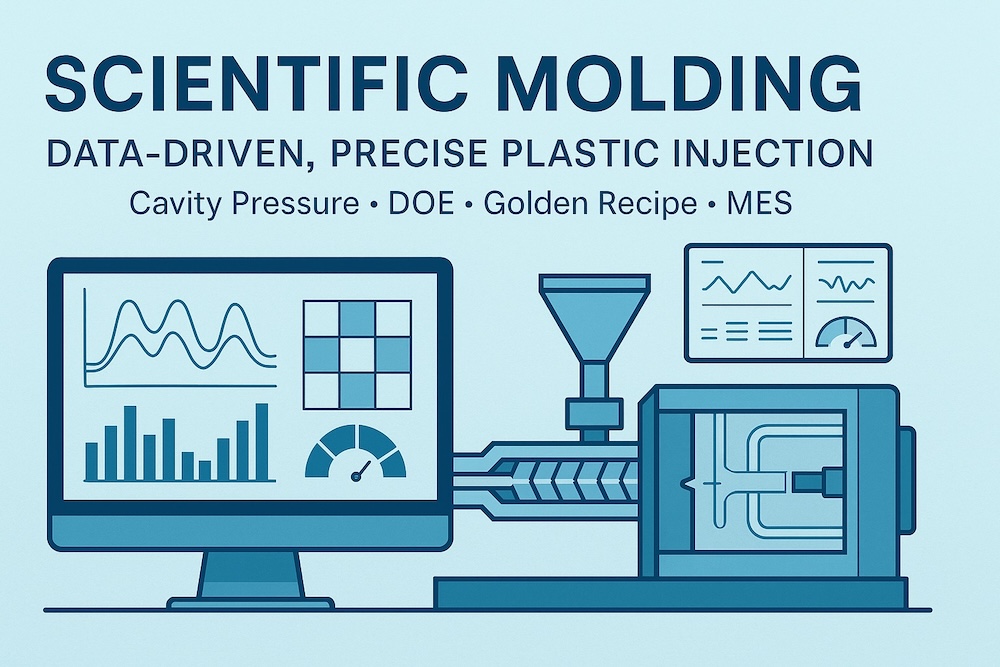 SCIENTIFIC MOLDING

DATA-DRIVEN, PRECISE PLASTIC INJECTION

Cavity Pressure • DOE • Golden Recipe • MES